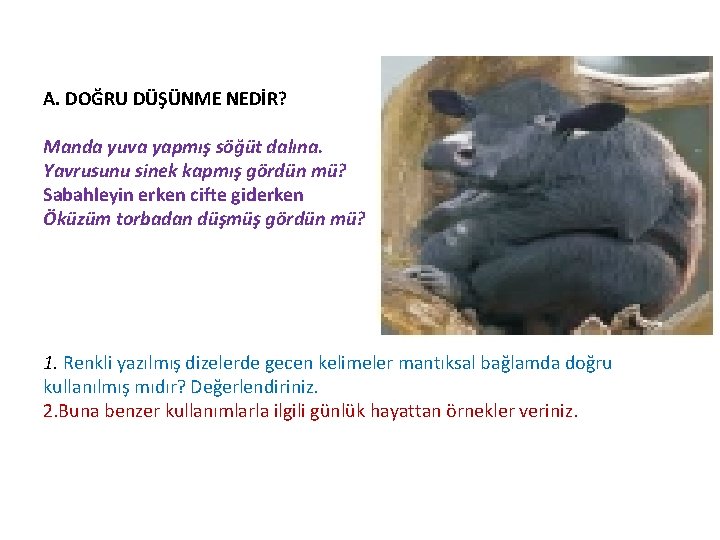 A. DOĞRU DÜŞÜNME NEDİR?

Manda yuva yapmış söğüt dalına.
Yavrusunu sinek kapmış gördün mü?
Sabahleyin erken cifte giderken
Öküzüm torbadan düşmüş gördün mü?

1. Renkli yazılmış dizelerde gecen kelimeler mantıksal bağlamda doğru kullanılmış mıdır? Değerlendiriniz.
2.Buna benzer kullanımlarla ilgili günlük hayattan örnekler veriniz.